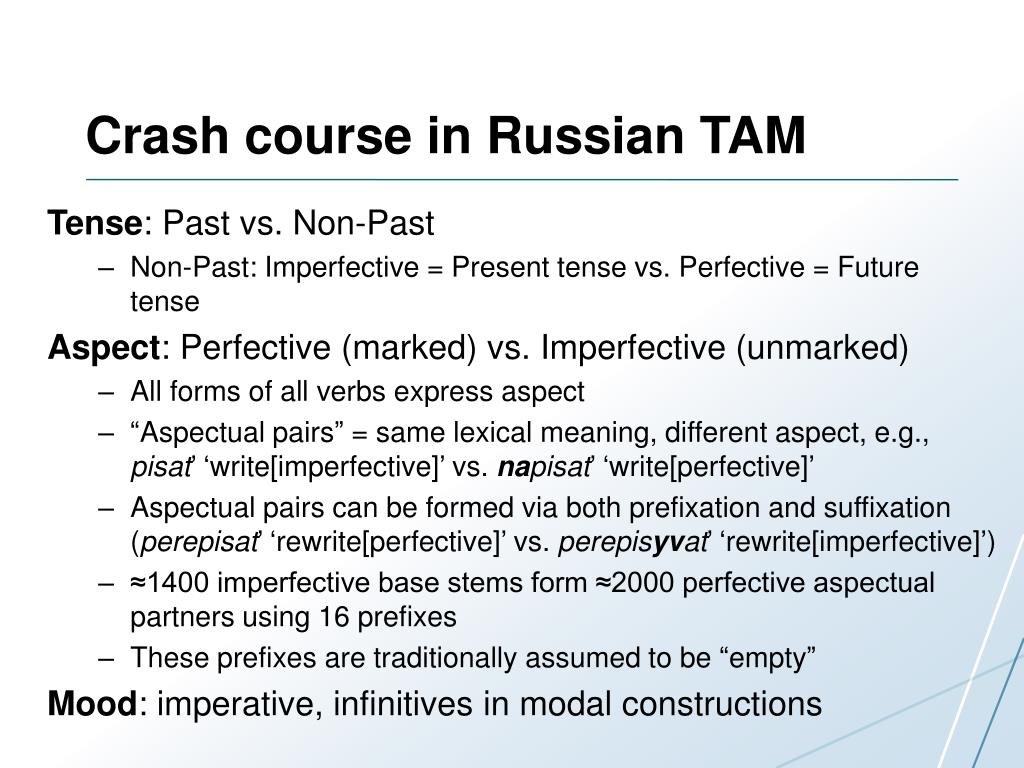 Crash course in Russian TAM

Tense: Past vs. Non-Past

– Non-Past: Imperfective = Present tense vs. Perfective = Future tense

Aspect: Perfective (marked) vs. Imperfective (unmarked)

– All forms of all verbs express aspect

– “Aspectual pairs” = same lexical meaning, different aspect, e.g., pisat’ ‘write[imperfective]’ vs. napisat’ ‘write[perfective]’

– Aspectual pairs can be formed via both prefixation and suffixation (perepisat’ ‘rewrite[perfective]’ vs. perepisyvat’ ‘rewrite[imperfective]’)

– ≈1400 imperfective base stems form ≈2000 perfective aspectual partners using 16 prefixes

– These prefixes are traditionally assumed to be “empty”

Mood: imperative, infinitives in modal constructions